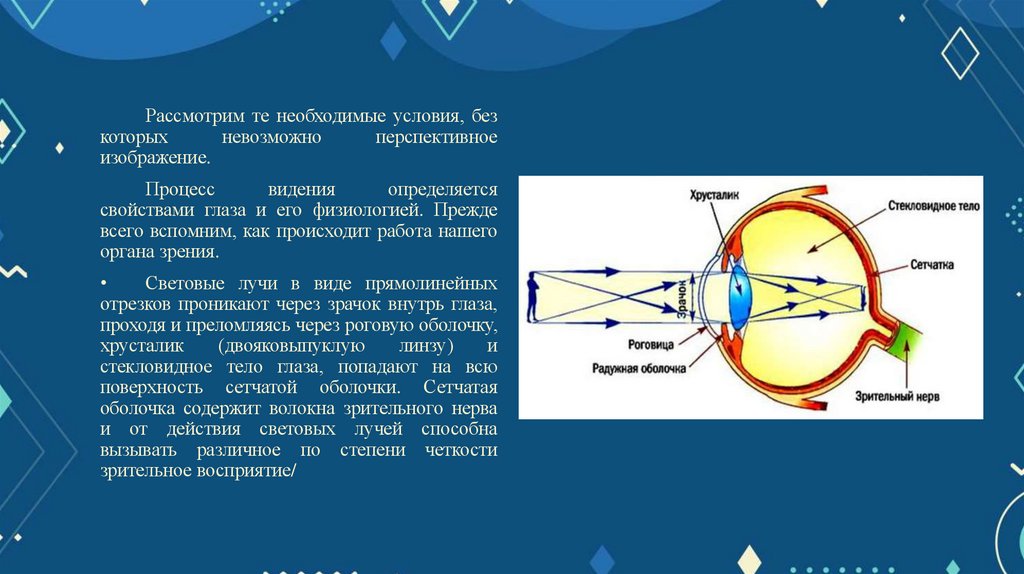 Рассмотрим те необходимые условия, без которых невозможно перспективное изображение.

Процесс видения определяется свойствами глаза и его физиологией. Прежде всего вспомним, как происходит работа нашего органа зрения.

• Световые лучи в виде прямолинейных отрезков проникают через зрачок внутрь глаза, проходя и преломляясь через роговую оболочку, хрусталик (двояковыпуклую линзу) и стекловидное тело глаза, попадают на всю поверхность сетчатой оболочки. Сетчатая оболочка содержит волокна зрительного нерва и от действия световых лучей способна вызывать различное по степени четкости зрительное восприятие/

Хрусталик
Стекловидное тело
Сетчатка
Зрачок
Роговица
Радужная оболочка
Зрительный нерв